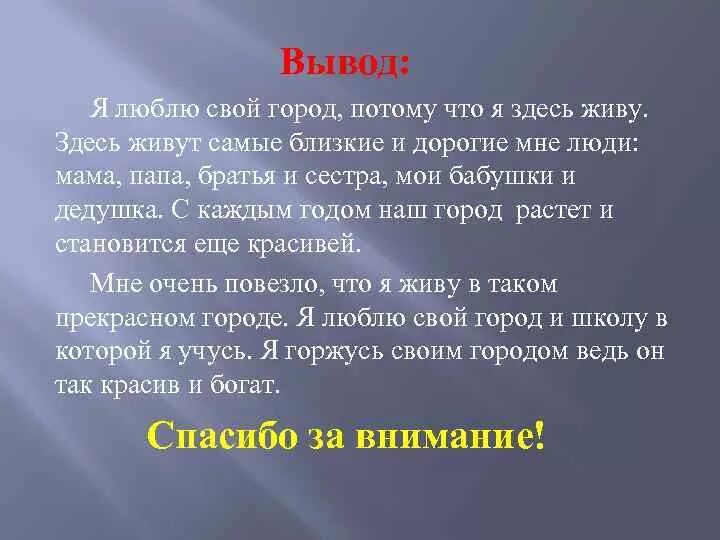 Вывод:

Я люблю свой город, потому что я здесь живу. Здесь живут самые близкие и дорогие мне люди: мама, папа, братья и сестра, мои бабушки и дедушка. С каждым годом наш город растет и становится еще красивей.

Мне очень повезло, что я живу в таком прекрасном городе. Я люблю свой город и школу в которой я учусь. Я горжусь своим городом ведь он так красив и богат.

Спасибо за внимание!